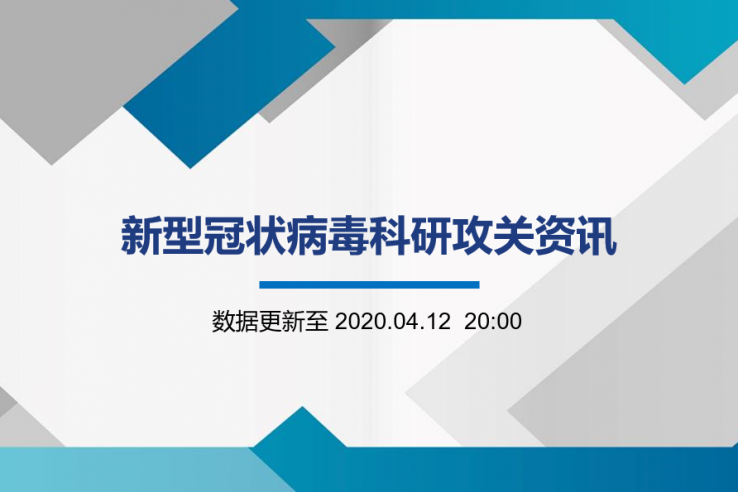 新型冠状病毒科研攻关资讯

数据更新至 2020.04.12 20:00